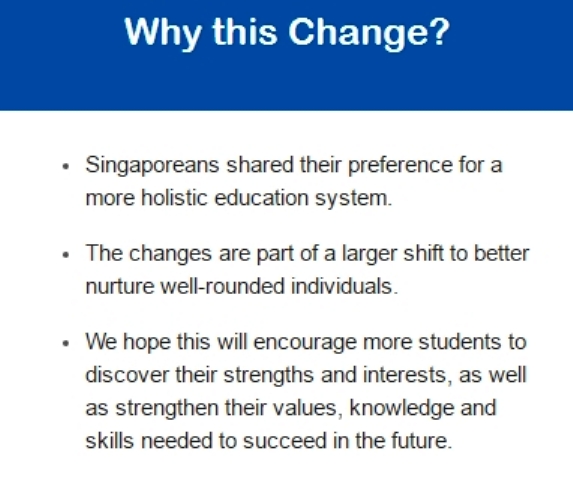 Why this Change?

• Singaporeans shared their preference for a more holistic education system.

• The changes are part of a larger shift to better nurture well-rounded individuals.

• We hope this will encourage more students to discover their strengths and interests, as well as strengthen their values, knowledge and skills needed to succeed in the future.